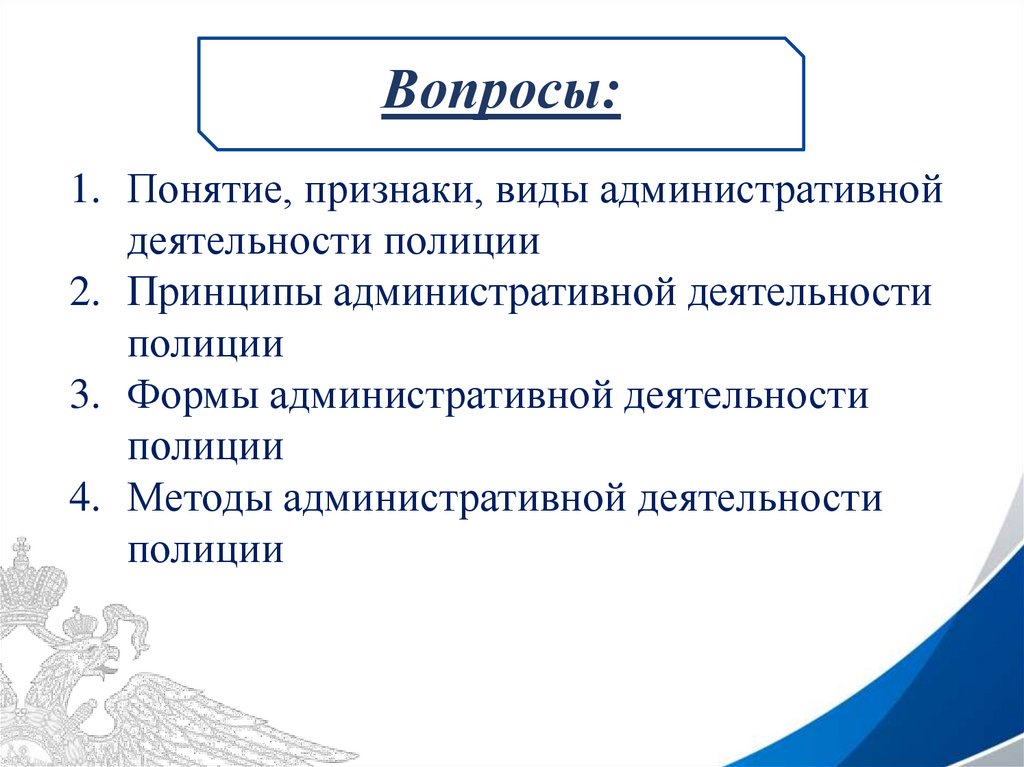 Вопросы:

1. Понятие, признаки, виды административной деятельности полиции
2. Принципы административной деятельности полиции
3. Формы административной деятельности полиции
4. Методы административной деятельности полиции